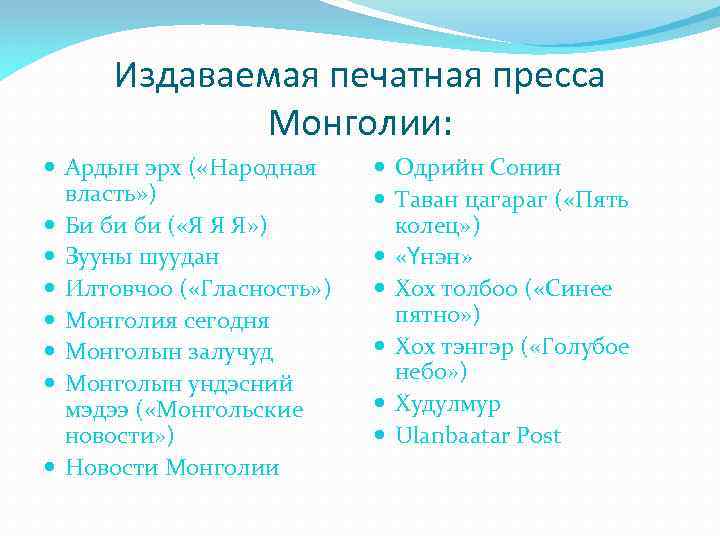 Издаваемая печатная пресса Монголии:

- Ардын эрх («Народная власть»)
- Би би би («Я Я Я»)
- Зууны шуудан
- Илтовчоо («Гласность»)
- Монголия сегодня
- Монголын залучуд
- Монголын ундэсний мэдээ («Монгольские новости»)
- Новости Монголии

- Одрийн Сонин
- Таван цагараг («Пять колец»)
- «Үнэн»
- Хох толбоо («Синее пятно»)
- Хох тэнгэр («Голубое небо»)
- Худулмур
- Ulanbaatar Post